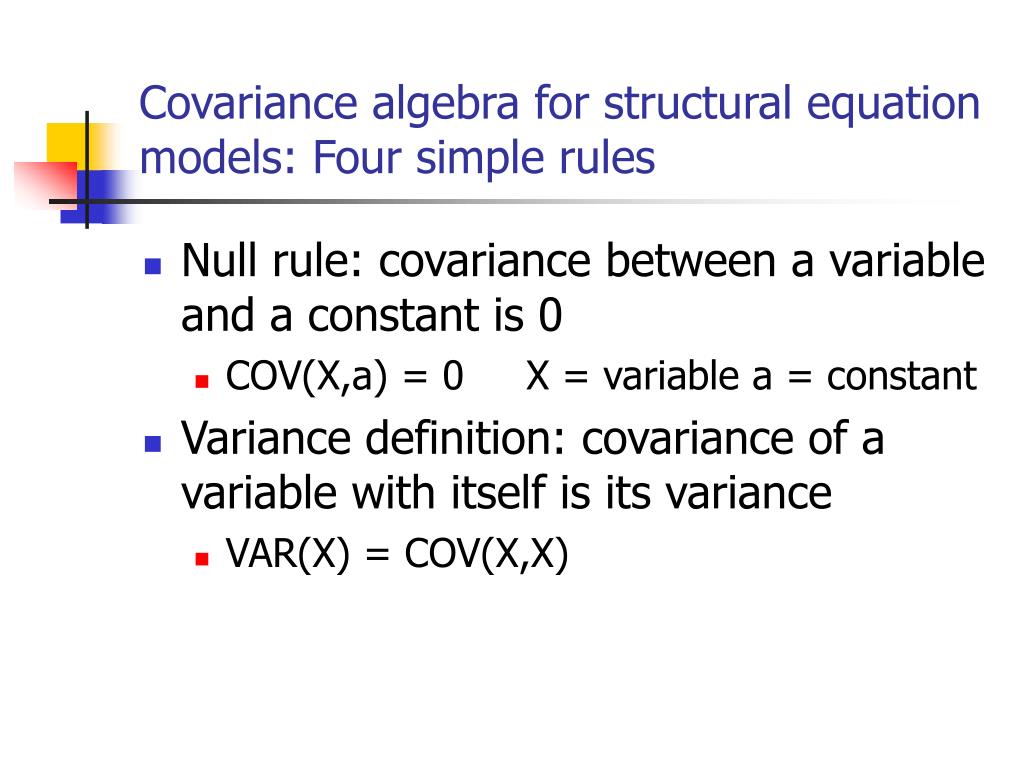 Covariance algebra for structural equation models: Four simple rules

Null rule: covariance between a variable and a constant is 0

COV(X,a) = 0   X = variable a = constant

Variance definition: covariance of a variable with itself is its variance

VAR(X) = COV(X,X)